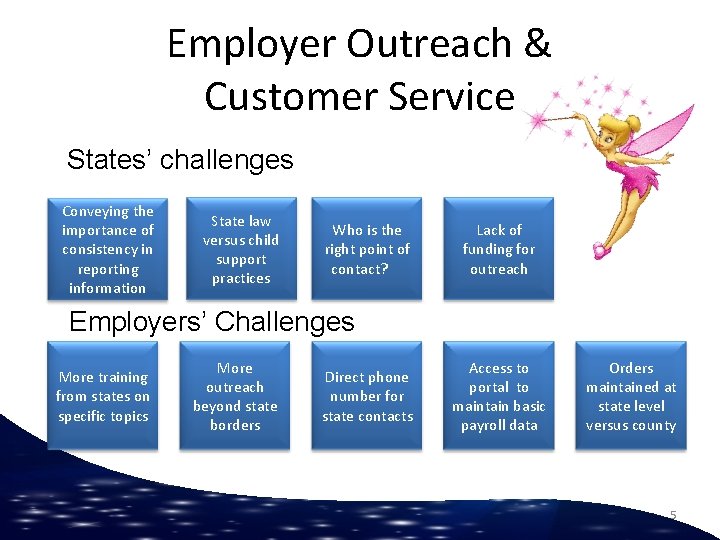 Employer Outreach & Customer Service

States' challenges

Conveying the importance of consistency in reporting information

State law versus child support practices

Who is the right point of contact?

Lack of funding for outreach

Employers' Challenges

More training from states on specific topics

More outreach beyond state borders

Direct phone number for state contacts

Access to portal to maintain basic payroll data

Orders maintained at state level versus county

5